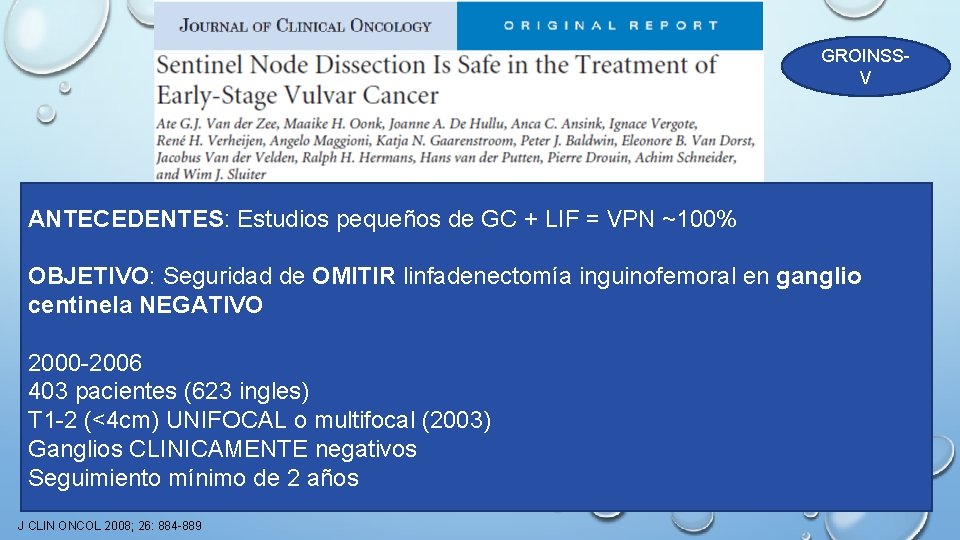 JOURNAL OF CLINICAL ONCOLOGY

ORIGINAL REPORT

GROINSS-V

Sentinel Node Dissection Is Safe in the Treatment of Early-Stage Vulvar Cancer

Ate G.J. Van der Zee, Maaike H. Oonk, Joanne A. De Hullu, Anca C. Ansink, Ignace Vergote, René H. Verheijen, Angelo Maggioni, Katja N. Gaarenstroom, Peter J. Baldwin, Eleonore B. Van Dorst, Jacobus Van der Velden, Ralph H. Hermans, Hans van der Putten, Pierre Drouin, Achim Schneider, and Wim J. Sluiter

ANTECEDENTES: Estudios pequeños de GC + LIF = VPN ~100%

OBJETIVO: Seguridad de OMITIR linfadenectomía inguinofemoral en ganglio centinela NEGATIVO

2000-2006
403 pacientes (623 ingles)
T1-2 (<4cm) UNIFOCAL o multifocal (2003)
Ganglios CLINICAMENTE negativos
Seguimiento mínimo de 2 años

J CLIN ONCOL 2008; 26: 884-889